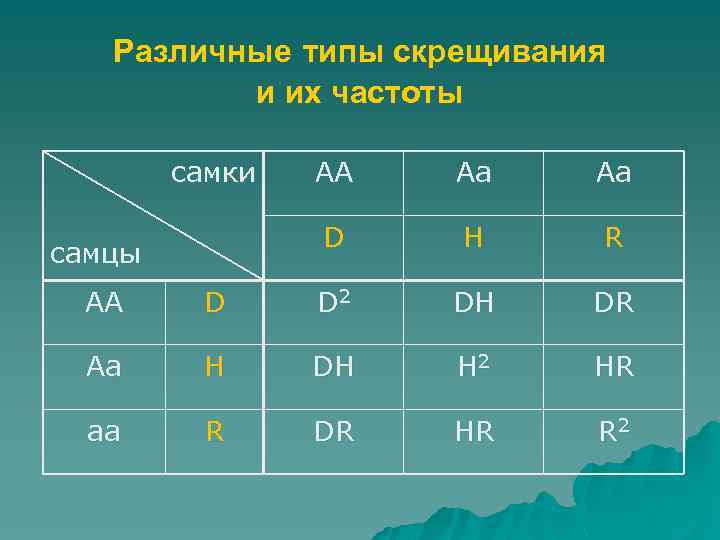 Различные типы скрещивания и их частоты

| самки / самцы | | AA | Aa | Aa |
|---|---|---|---|---|
| | | D | H | R |
| AA | D | $D^2$ | DH | DR |
| Aa | H | DH | $H^2$ | HR |
| aa | R | DR | HR | $R^2$ |